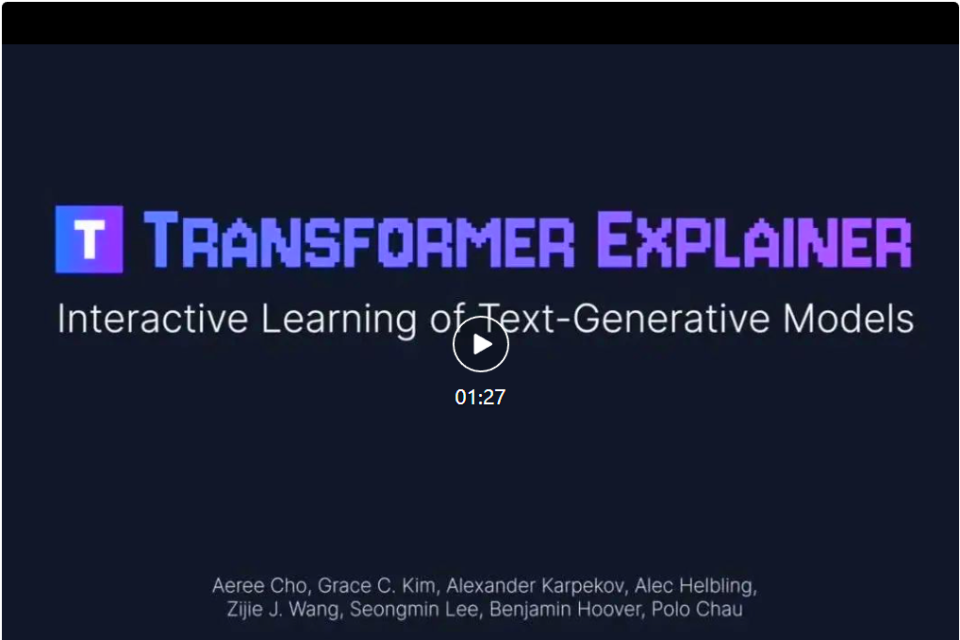 T TRANSFORMER EXPLAINER

Interactive Learning of Text-Generative Models

01:27

Aeree Cho, Grace C. Kim, Alexander Karpekov, Alec Helbling, Zijie J. Wang, Seongmin Lee, Benjamin Hoover, Polo Chau